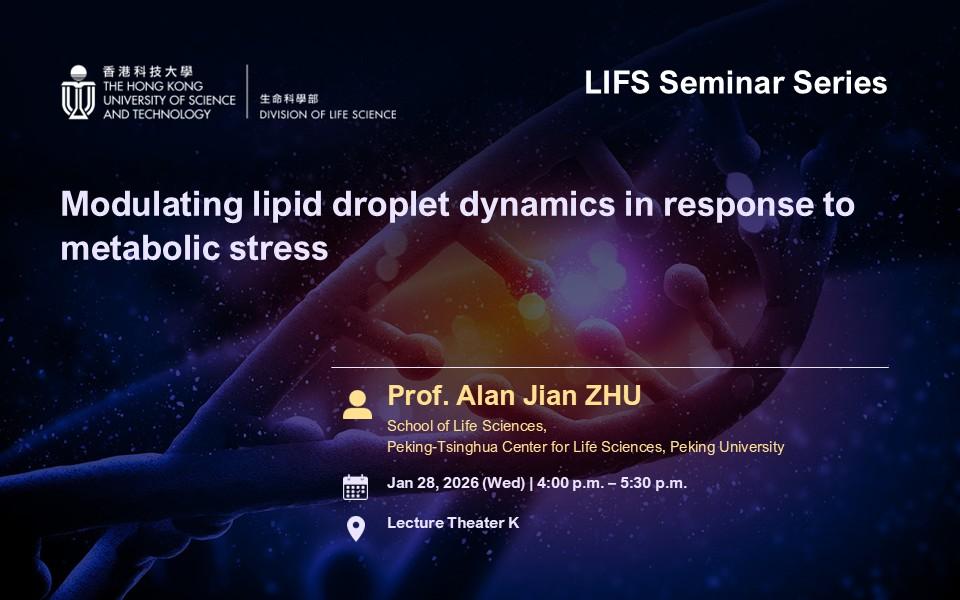 香港科技大學
THE HONG KONG UNIVERSITY OF SCIENCE AND TECHNOLOGY

生命科學部
DIVISION OF LIFE SCIENCE

LIFS Seminar Series

Modulating lipid droplet dynamics in response to metabolic stress

Prof. Alan Jian ZHU

School of Life Sciences,
Peking-Tsinghua Center for Life Sciences, Peking University

Jan 28, 2026 (Wed) | 4:00 p.m. – 5:30 p.m.

Lecture Theater K